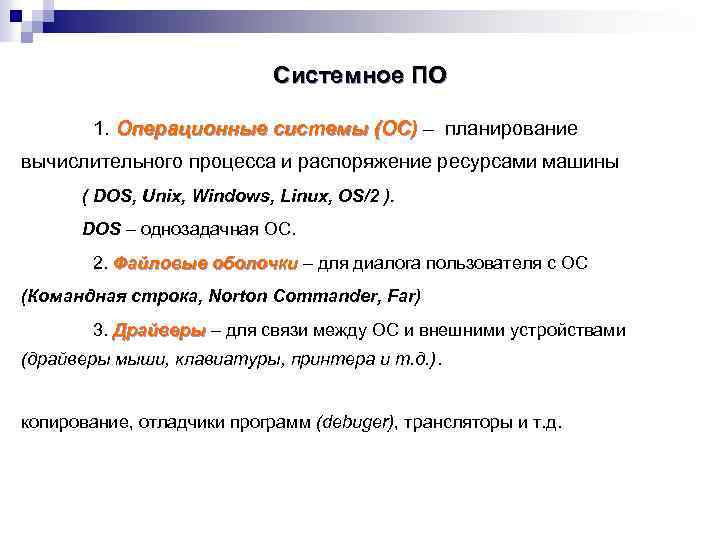 Системное ПО

1. Операционные системы (ОС) – планирование вычислительного процесса и распоряжение ресурсами машины

( DOS, Unix, Windows, Linux, OS/2 ).

DOS – однозадачная ОС.

2. Файловые оболочки – для диалога пользователя с ОС (Командная строка, Norton Commander, Far)

3. Драйверы – для связи между ОС и внешними устройствами (драйверы мыши, клавиатуры, принтера и т.д.).

копирование, отладчики программ (debuger), трансляторы и т.д.